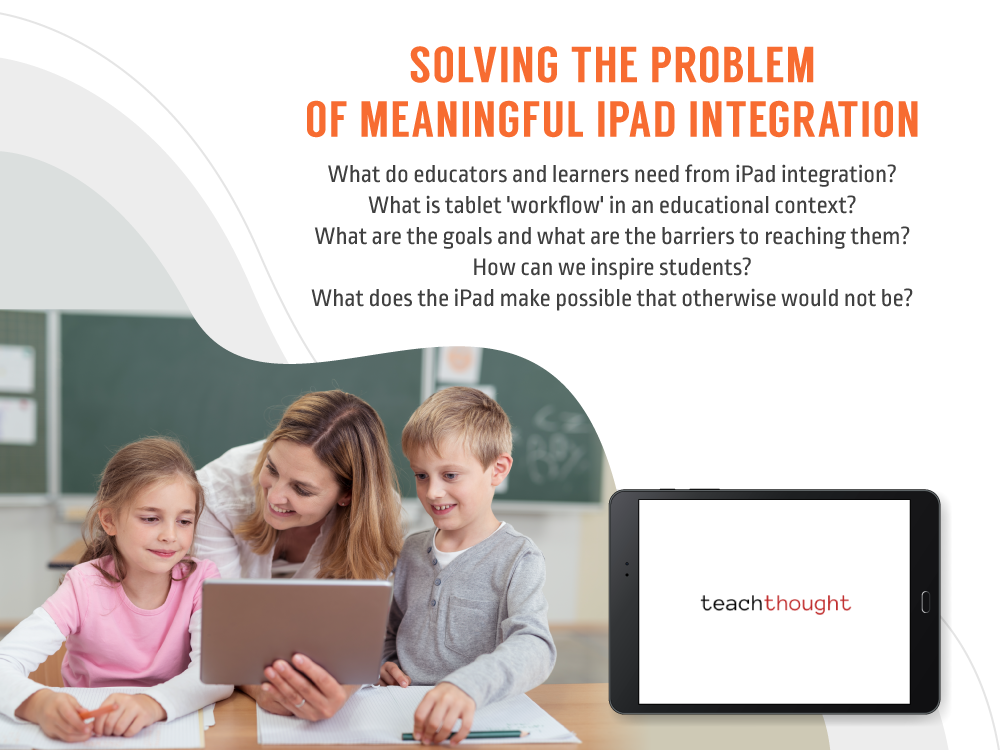 SOLVING THE PROBLEM OF MEANINGFUL IPAD INTEGRATION

What do educators and learners need from iPad integration?
What is tablet 'workflow' in an educational context?
What are the goals and what are the barriers to reaching them?
How can we inspire students?
What does the iPad make possible that otherwise would not be?

teachthought